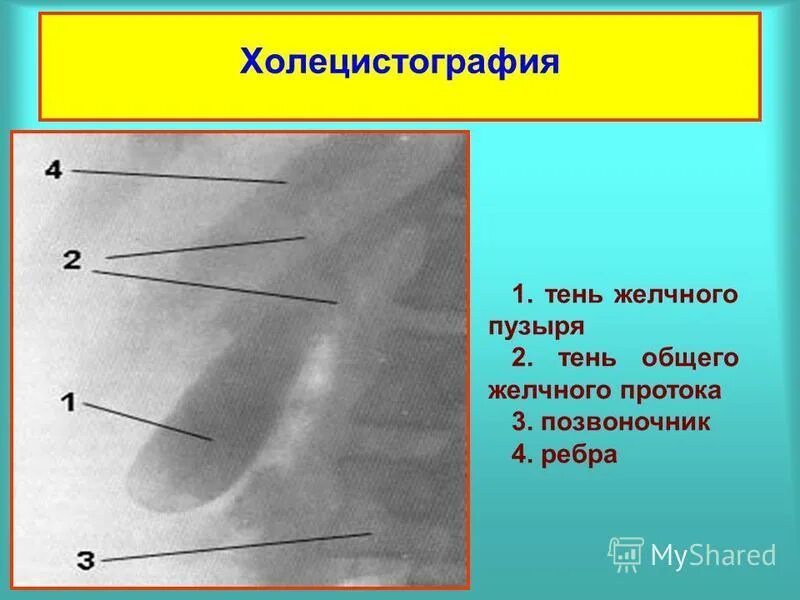 Холецистография

4

2

1

3

1. тень желчного пузыря

2. тень общего желчного протока

3. позвоночник

4. ребра

MyShared